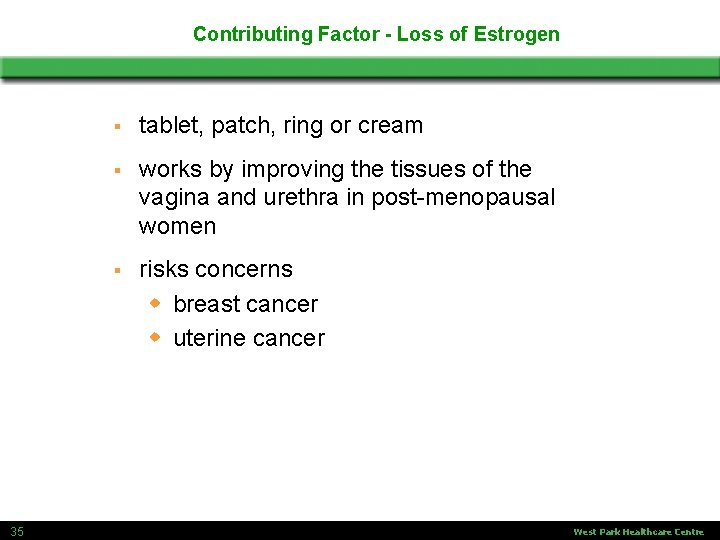 Contributing Factor - Loss of Estrogen

- tablet, patch, ring or cream
- works by improving the tissues of the vagina and urethra in post-menopausal women
- risks concerns
  - breast cancer
  - uterine cancer

35

West Park Healthcare Centre